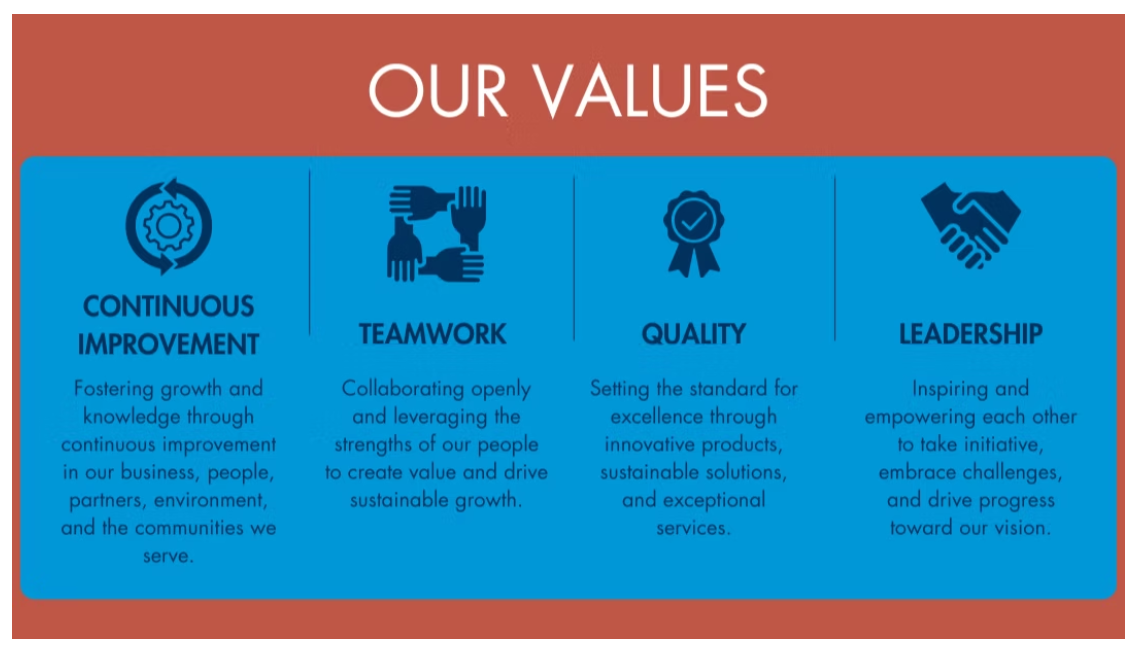 OUR VALUES

CONTINUOUS IMPROVEMENT

Fostering growth and knowledge through continuous improvement in our business, people, partners, environment, and the communities we serve.

TEAMWORK

Collaborating openly and leveraging the strengths of our people to create value and drive sustainable growth.

QUALITY

Setting the standard for excellence through innovative products, sustainable solutions, and exceptional services.

LEADERSHIP

Inspiring and empowering each other to take initiative, embrace challenges, and drive progress toward our vision.